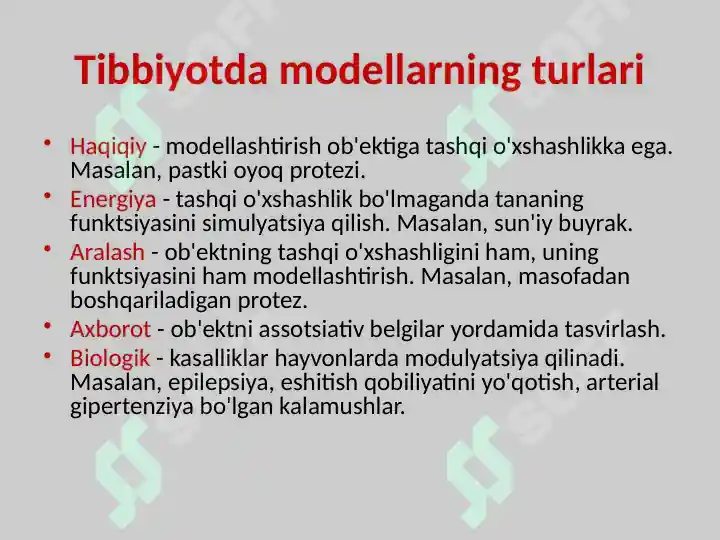 Tibbiyotda modellarning turlari

• Haqiqiy - modellashtirish ob'ektiga tashqi o'xshashlikka ega. Masalan, pastki oyoq protezi.
• Energiya - tashqi o'xshashlik bo'lmaganda tananing funktsiyasini simulyatsiya qilish. Masalan, sun'iy buyrak.
• Aralash - ob'ektning tashqi o'xshashligini ham, uning funktsiyasini ham modellashtirish. Masalan, masofadan boshqariladigan protez.
• Axborot - ob'ektni assotsiativ belgilar yordamida tasvirlash.
• Biologik - kasalliklar hayvonlarda modulyatsiya qilinadi. Masalan, epilepsiya, eshitish qobiliyatini yo'qotish, arterial gipertenziya bo'lgan kalamushlar.